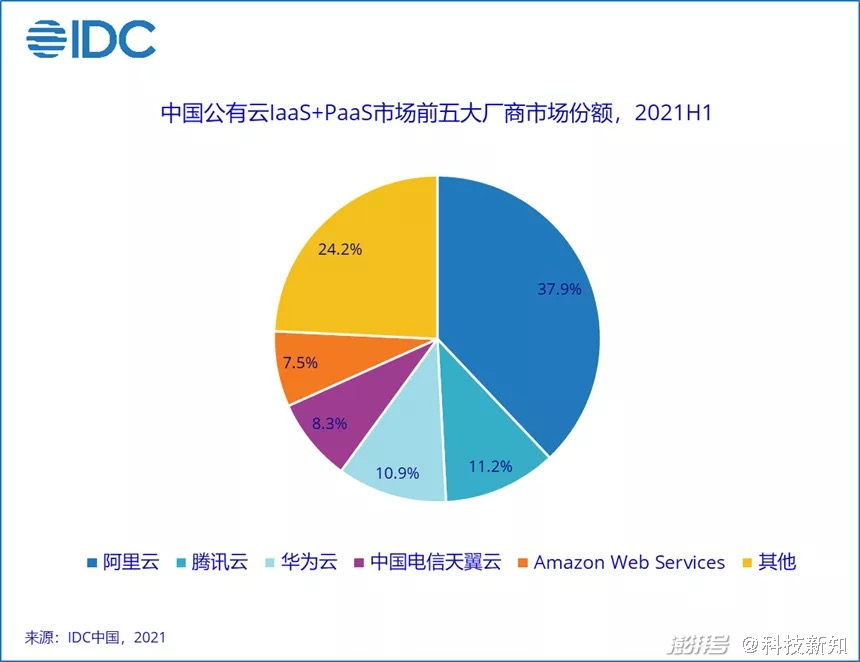 IDC

中国公有云IaaS+PaaS市场前五大厂商市场份额，2021H1

24.2%

37.9%

7.5%

8.3%

10.9%

11.2%

阿里云 腾讯云 华为云 中国电信天翼云 Amazon Web Services 其他

来源：IDC中国，2021

澎湃号 @科技新知